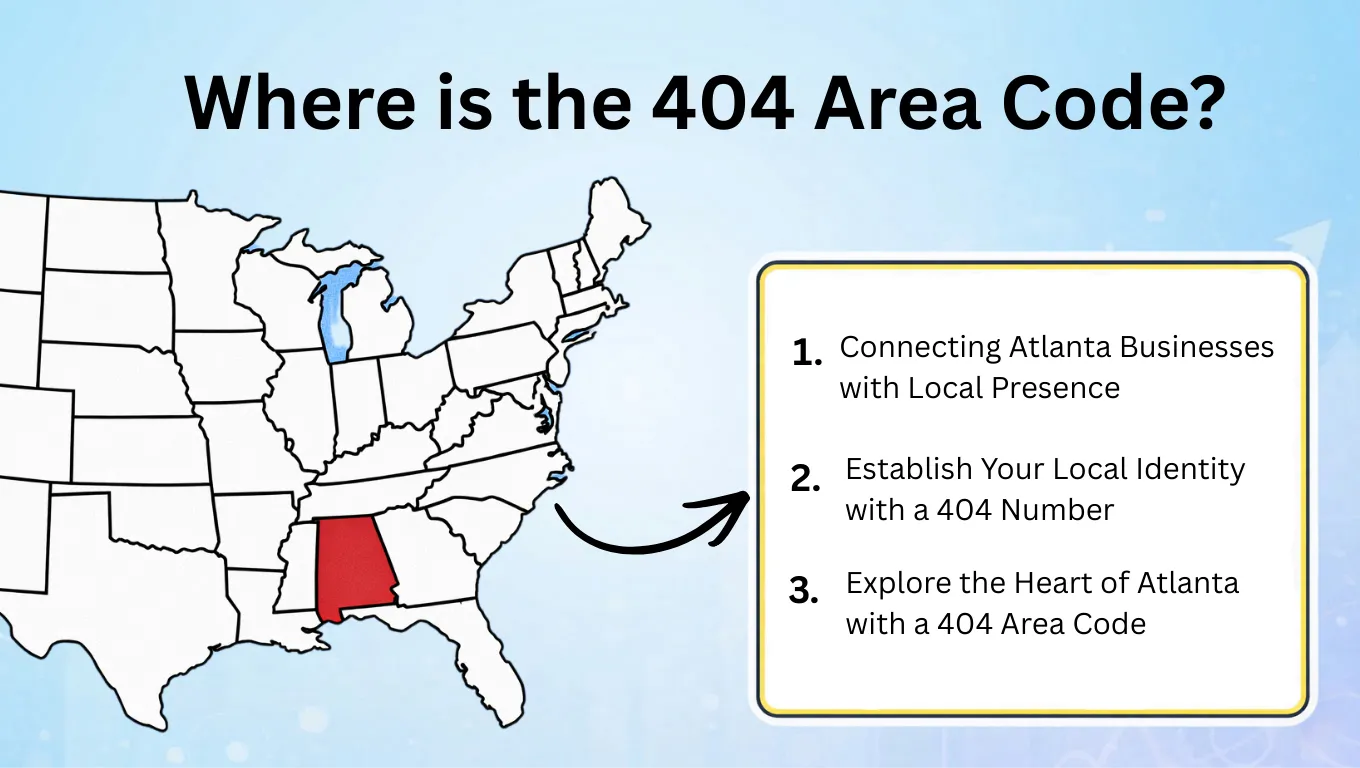 Where is the 404 Area Code?

1. Connecting Atlanta Businesses with Local Presence

2. Establish Your Local Identity with a 404 Number

3. Explore the Heart of Atlanta with a 404 Area Code